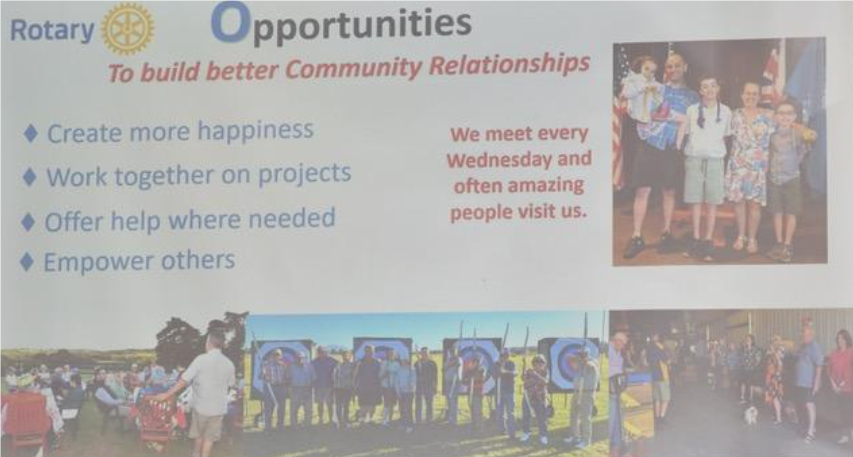 Rotary

Opportunities

To build better Community Relationships

♦ Create more happiness
♦ Work together on projects
♦ Offer help where needed
♦ Empower others

We meet every Wednesday and often amazing people visit us.